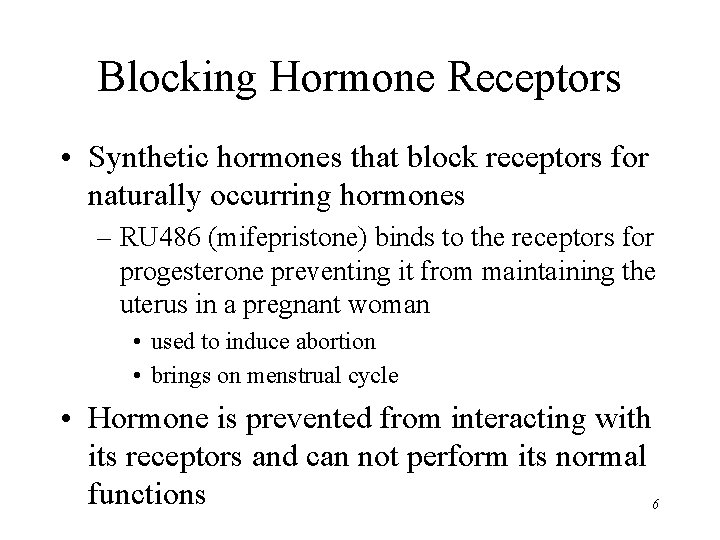 Blocking Hormone Receptors

• Synthetic hormones that block receptors for naturally occurring hormones

– RU486 (mifepristone) binds to the receptors for progesterone preventing it from maintaining the uterus in a pregnant woman

• used to induce abortion

• brings on menstrual cycle

• Hormone is prevented from interacting with its receptors and can not perform its normal functions

6